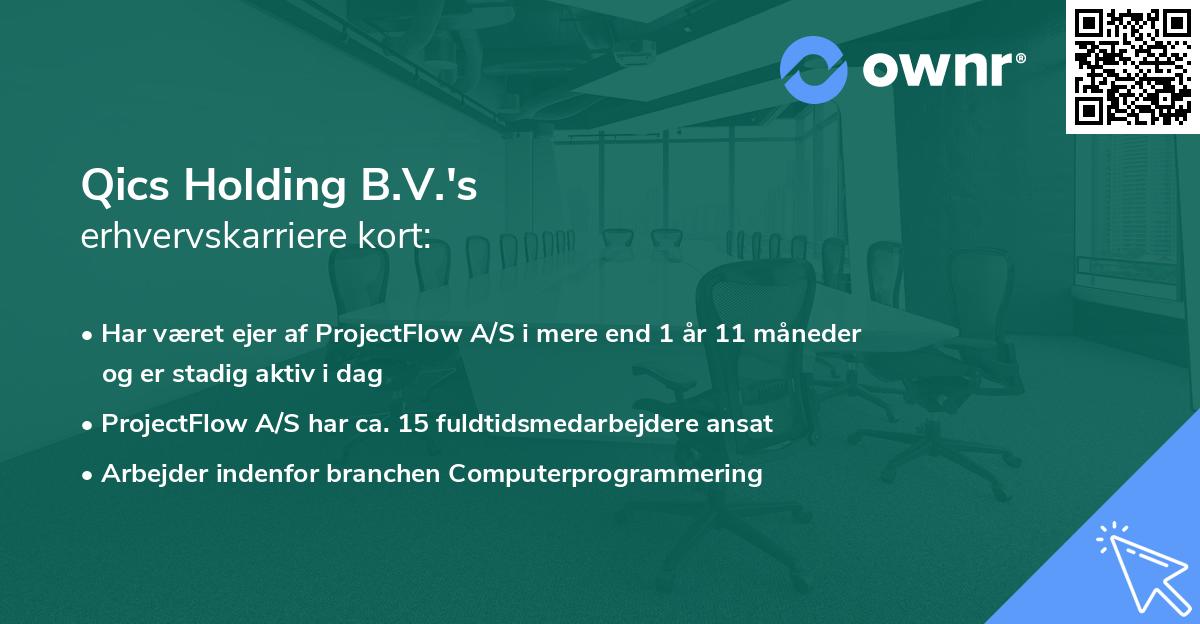 ownr®

Qics Holding B.V.'s
erhvervskarriere kort:

• Har været ejer af ProjectFlow A/S i mere end 1 år 11 måneder og er stadig aktiv i dag

• ProjectFlow A/S har ca. 15 fuldtidsmedarbejdere ansat

• Arbejder indenfor branchen Computerprogrammering